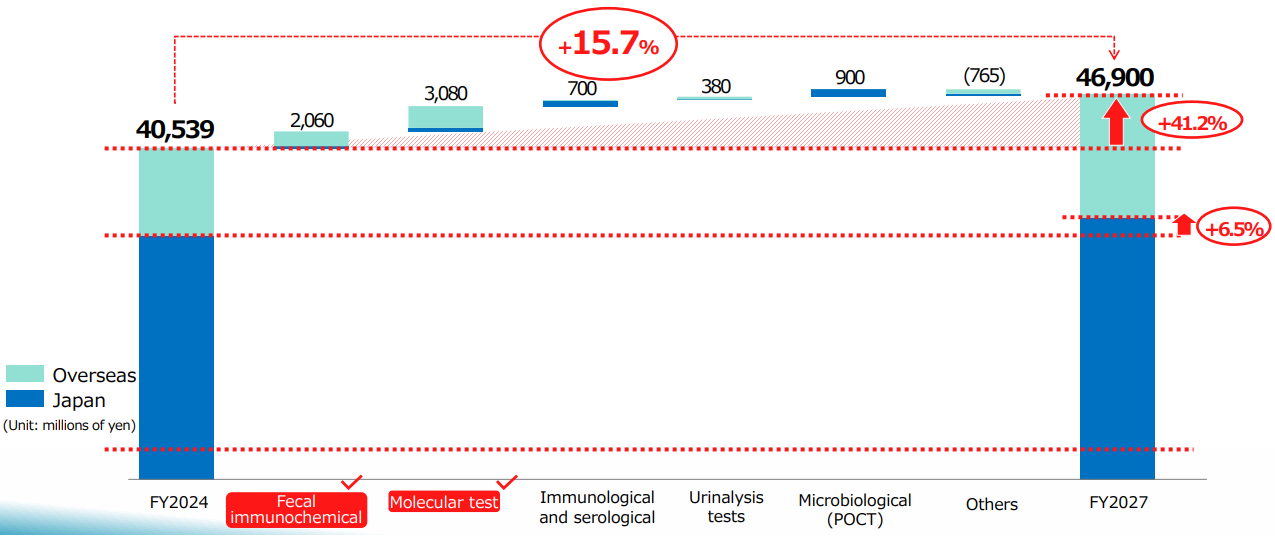 +15.7%

40,539

2,060

3,080

700

380

900

(765)

46,900

+41.2%

+6.5%

Overseas
Japan
(Unit: millions of yen)

FY2024

Fecal immunochemical

Molecular test

Immunological and serological

Urinalysis tests

Microbiological (POCT)

Others

FY2027